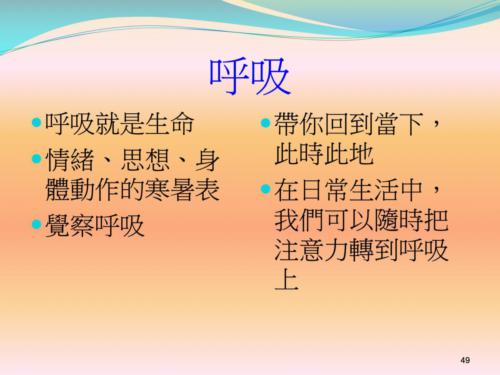 呼吸

- 呼吸就是生命
- 情緒、思想、身體動作的寒暑表
- 覺察呼吸

- 帶你回到當下，此時此地
- 在日常生活中，我們可以隨時把注意力轉到呼吸上

49